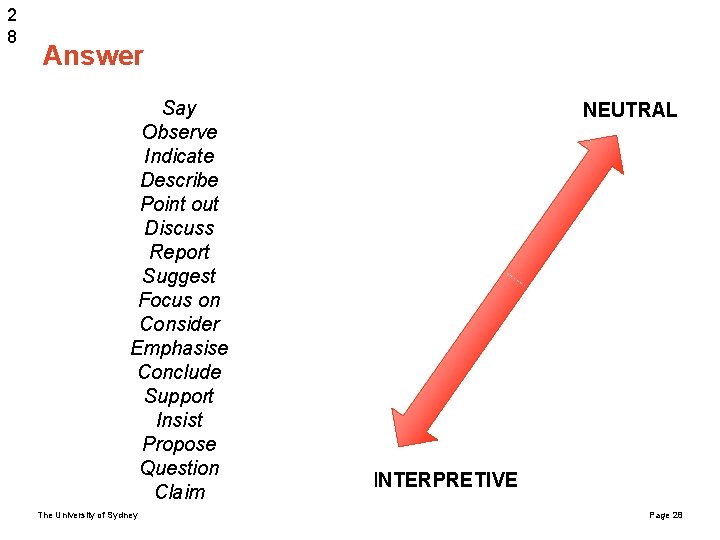 2
8

Answer

Say
Observe
Indicate
Describe
Point out
Discuss
Report
Suggest
Focus on
Consider
Emphasise
Conclude
Support
Insist
Propose
Question
Claim

NEUTRAL

INTERPRETIVE

The University of Sydney

Page 28